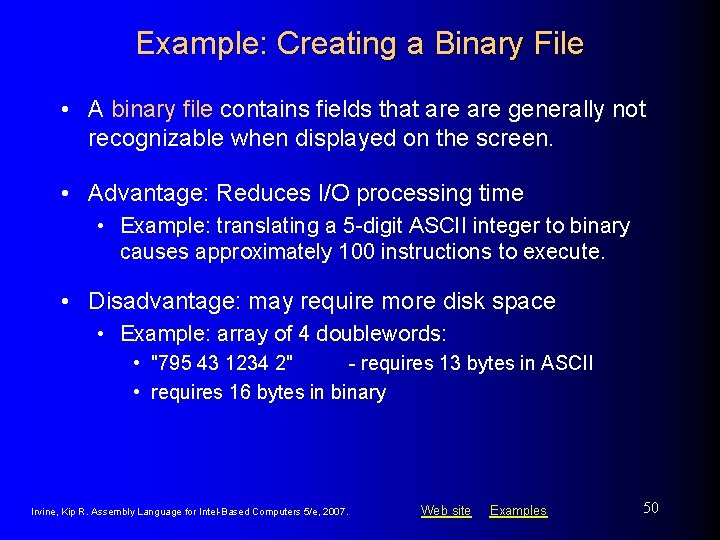 Example: Creating a Binary File

• A binary file contains fields that are are generally not recognizable when displayed on the screen.

• Advantage: Reduces I/O processing time
  • Example: translating a 5-digit ASCII integer to binary causes approximately 100 instructions to execute.

• Disadvantage: may require more disk space
  • Example: array of 4 doublewords:
    • "795 43 1234 2" - requires 13 bytes in ASCII
    • requires 16 bytes in binary

Irvine, Kip R. Assembly Language for Intel-Based Computers 5/e, 2007.

Web site Examples

50